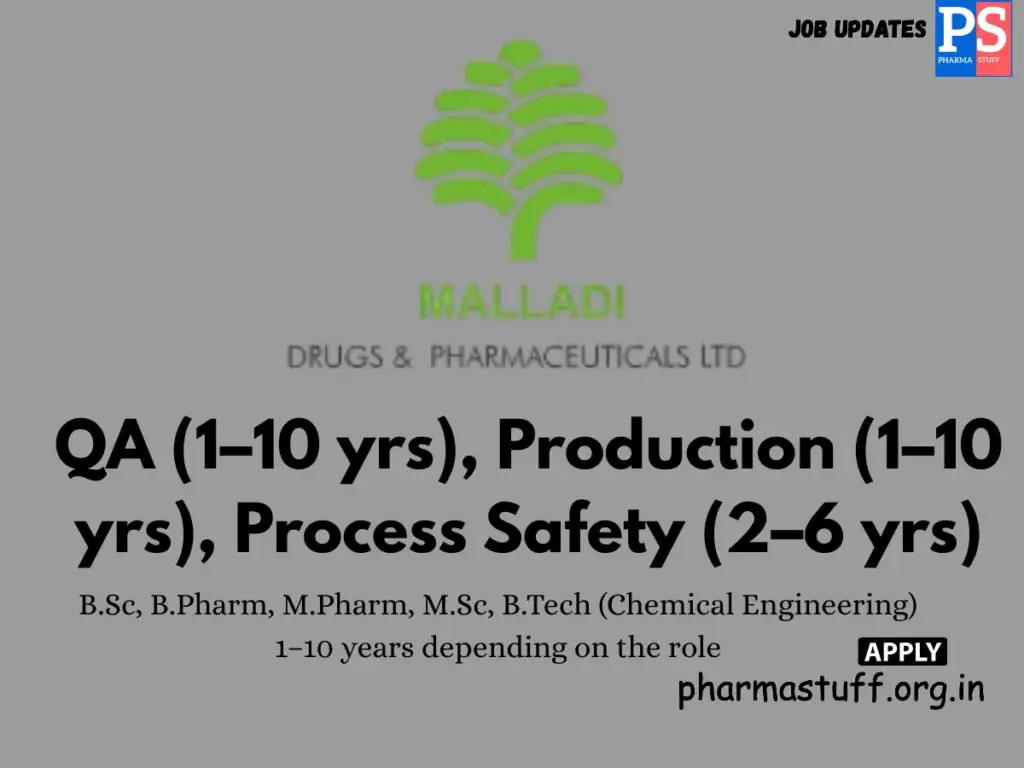 JOB UPDATES PS PHARMA STUFF

MALLADI
DRUGS & PHARMACEUTICALS LTD

QA (1–10 yrs), Production (1–10 yrs), Process Safety (2–6 yrs)

B.Sc, B.Pharm, M.Pharm, M.Sc, B.Tech (Chemical Engineering)
1–10 years depending on the role

APPLY
pharmastuff.org.in